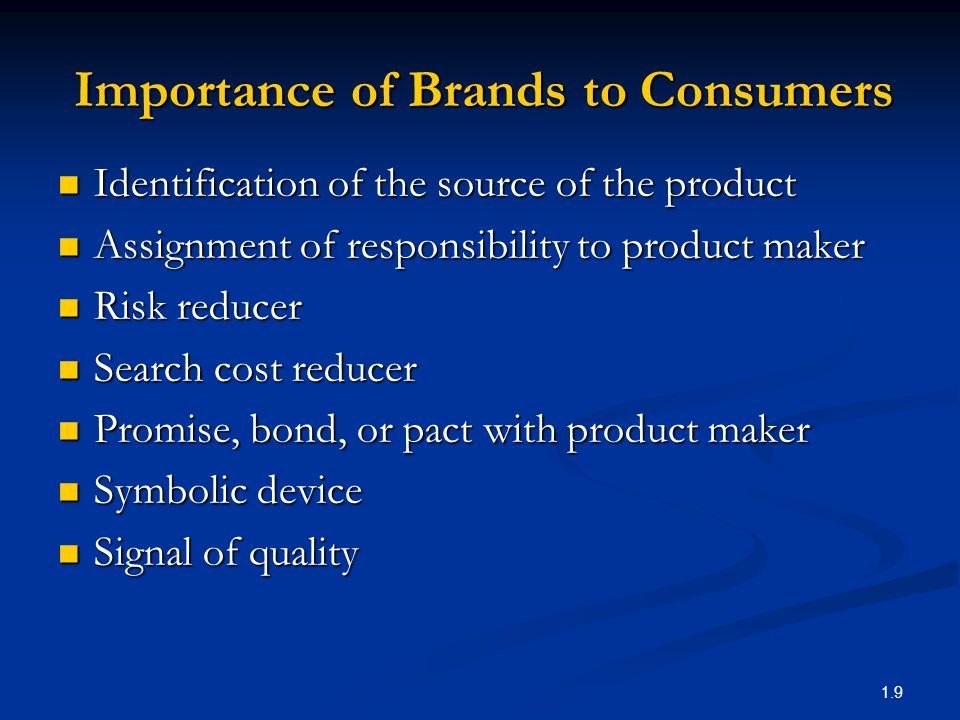 Importance of Brands to Consumers

- Identification of the source of the product
- Assignment of responsibility to product maker
- Risk reducer
- Search cost reducer
- Promise, bond, or pact with product maker
- Symbolic device
- Signal of quality

1.9